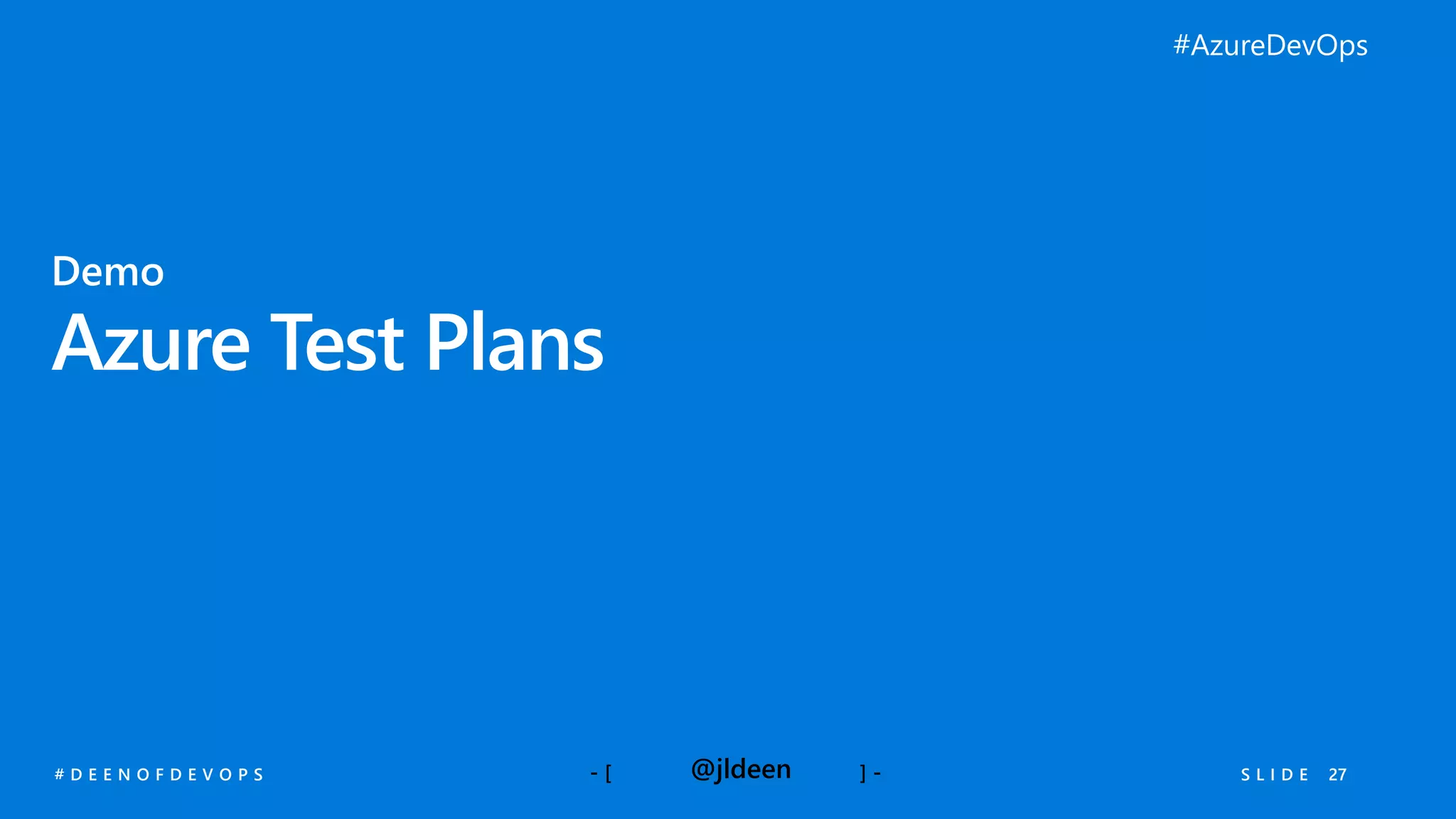 #AzureDevOps

Demo
Azure Test Plans

#DEENOFDEVOPS

- [ @jldeen ] -

SLIDE 27